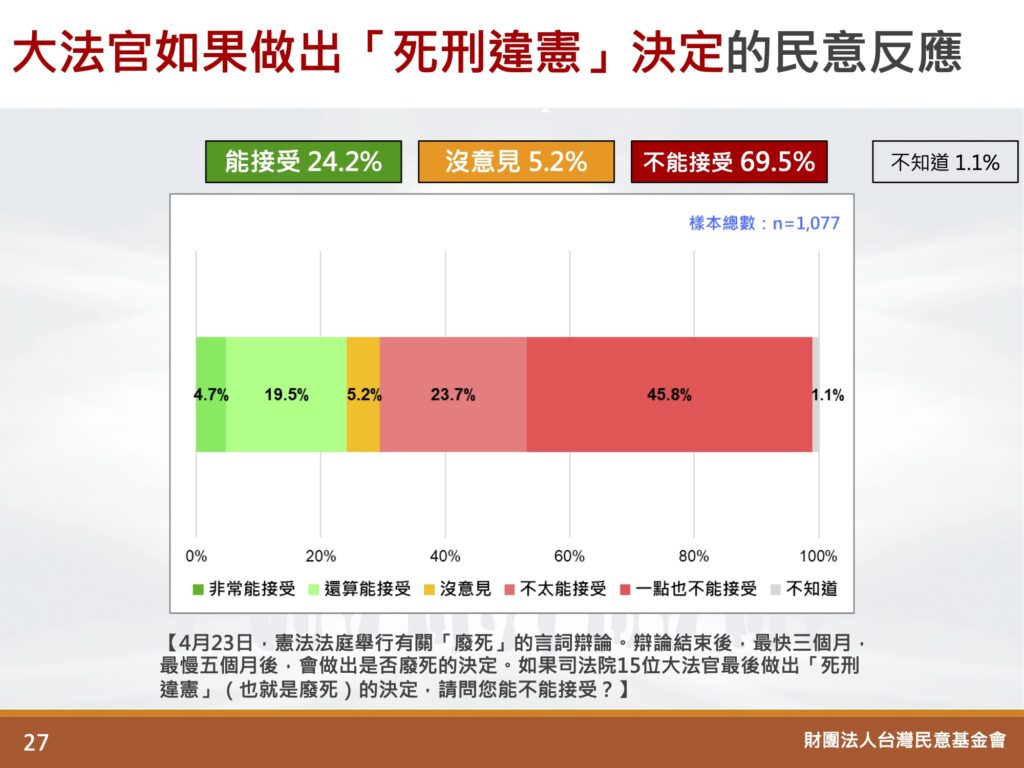 大法官如果做出「死刑違憲」決定的民意反應

能接受 24.2%

沒意見 5.2%

不能接受 69.5%

不知道 1.1%

樣本總數：n=1,077

4.7%
19.5%
5.2%
23.7%
45.8%
1.1%

0%
20%
40%
60%
80%
100%

非常能接受
還算能接受
沒意見
不太能接受
一點也不能接受
不知道

【4月23日，憲法法庭舉行有關「廢死」的言詞辯論。辯論結束後，最快三個月，最慢五個月後，會做出是否廢死的決定。如果司法院15位大法官最後做出「死刑違憲」（也就是廢死）的決定，請問您能不能接受？】

27

財團法人台灣民意基金會